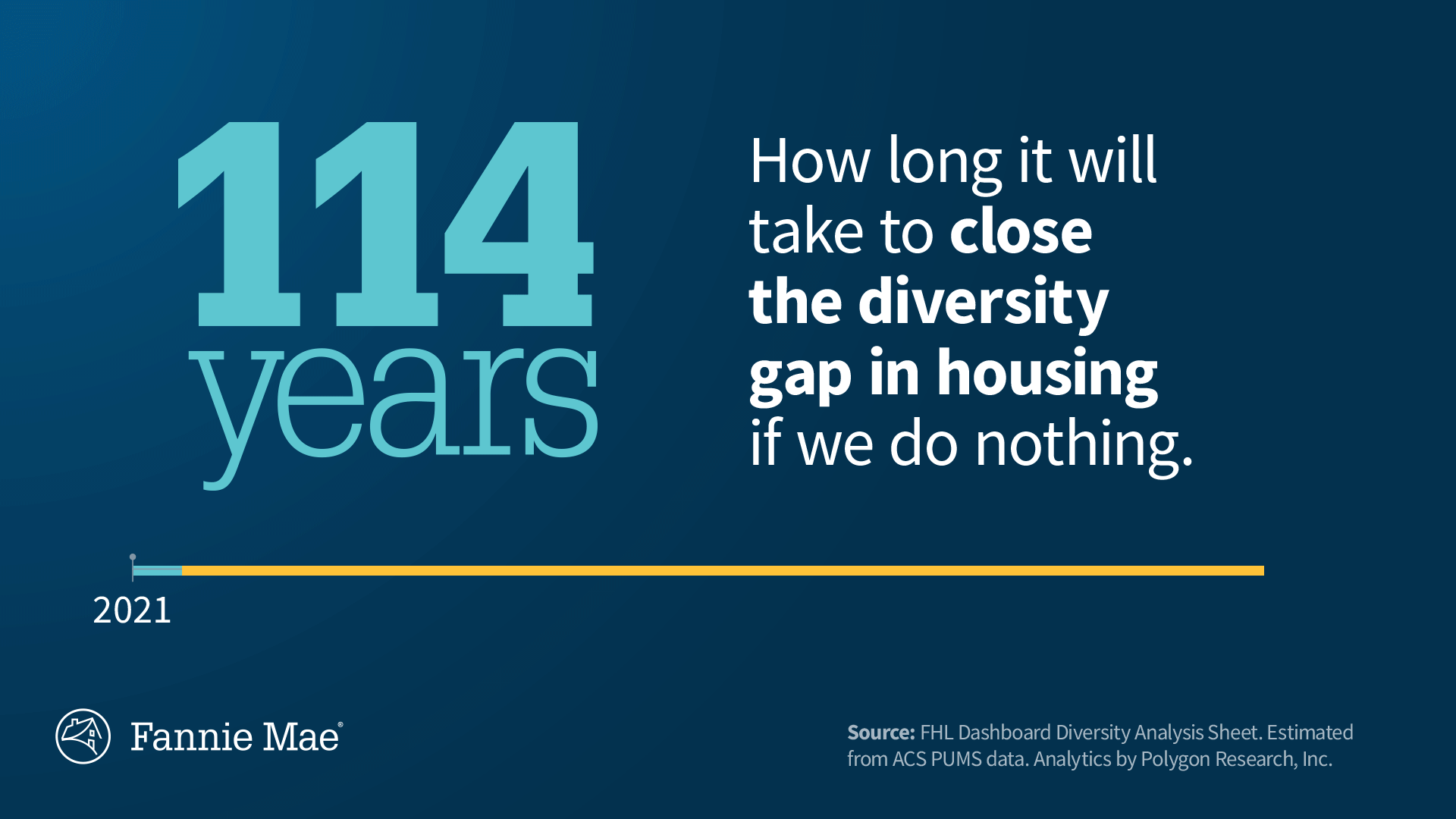 114 years

How long it will take to close the diversity gap in housing if we do nothing.

2021

Fannie Mae®

Source: FHL Dashboard Diversity Analysis Sheet. Estimated from ACS PUMS data. Analytics by Polygon Research, Inc.